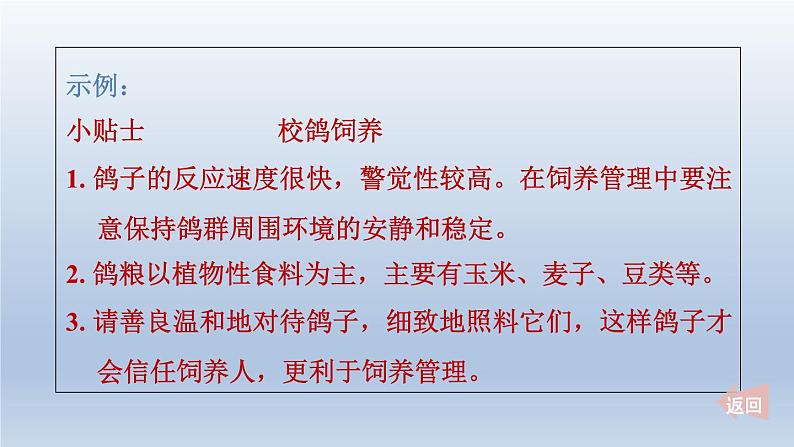 示例：

小贴士　　　　　校鸽饲养

1. 鸽子的反应速度很快，警觉性较高。在饲养管理中要注意保持鸽群周围环境的安静和稳定。

2. 鸽粮以植物性食料为主，主要有玉米、麦子、豆类等。

3. 请善良温和地对待鸽子，细致地照料它们，这样鸽子才会信任饲养人，更利于饲养管理。

返回